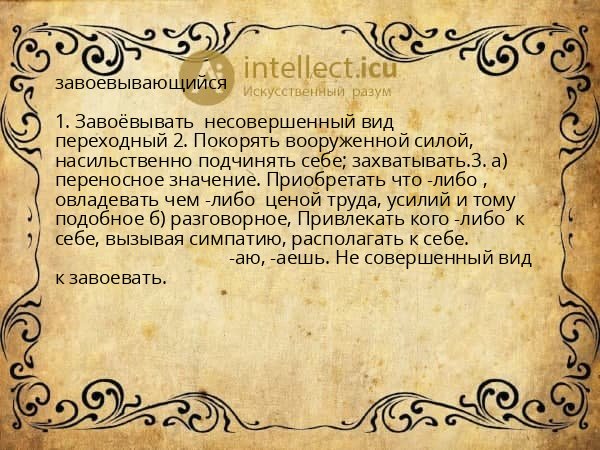 intellect.icu
Искусственный разум

завоевывающийся

1. Завоёвывать несовершенный вид переходный 2. Покорять вооруженной силой, насильственно подчинять себе; захватывать.3. а) переносное значение. Приобретать что -либо , овладевать чем -либо ценой труда, усилий и тому подобное б) разговорное, Привлекать кого -либо к себе, вызывая симпатию, располагать к себе. -аю, -аешь. Не совершенный вид к завоевать.